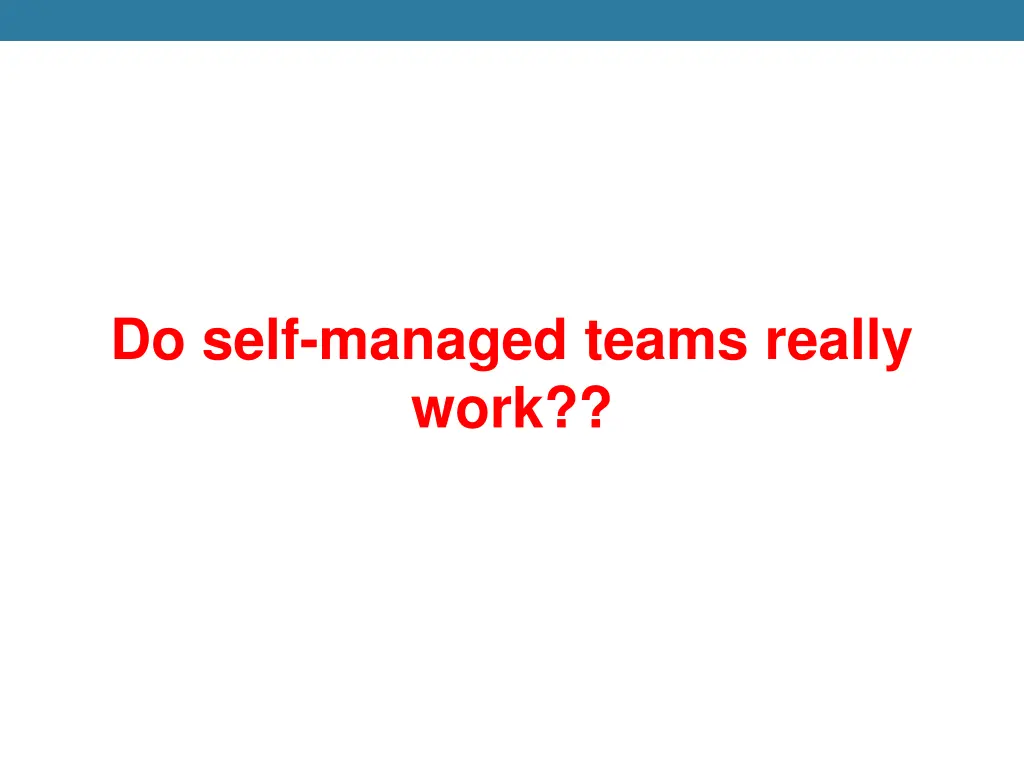 Do self-managed teams really work??